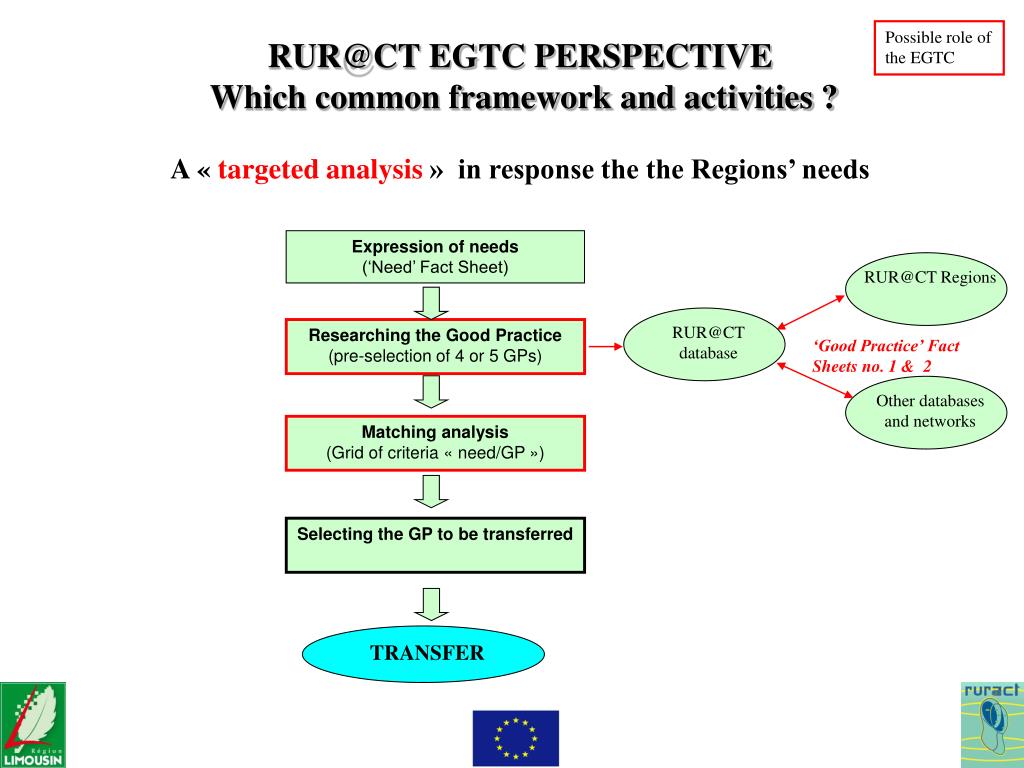 Possible role of the EGTC

RUR@CT EGTC PERSPECTIVE
Which common framework and activities ?

A « targeted analysis » in response the the Regions' needs

Expression of needs
('Need' Fact Sheet)

Researching the Good Practice
(pre-selection of 4 or 5 GPs)

Matching analysis
(Grid of criteria « need/GP »)

Selecting the GP to be transferred

TRANSFER

RUR@CT database

RUR@CT Regions

'Good Practice' Fact Sheets no. 1 & 2

Other databases and networks

Région LIMOUSIN

ruract